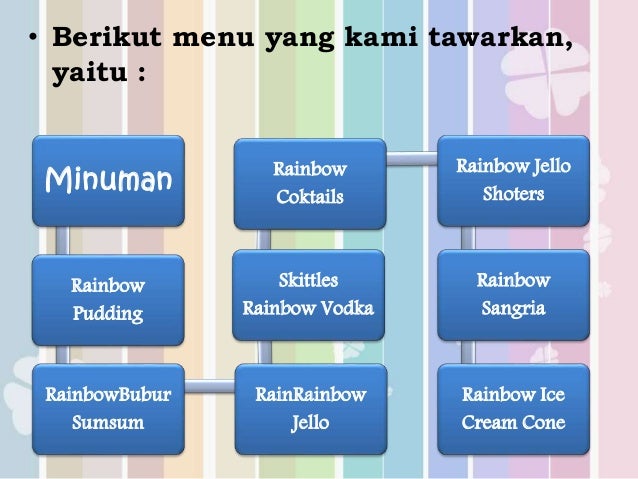 • Berikut menu yang kami tawarkan, yaitu :

Minuman

Rainbow Pudding

RainbowBubur Sumsum

RainRainbow Jello

Skittles Rainbow Vodka

Rainbow Coktails

Rainbow Jello Shoters

Rainbow Sangria

Rainbow Ice Cream Cone